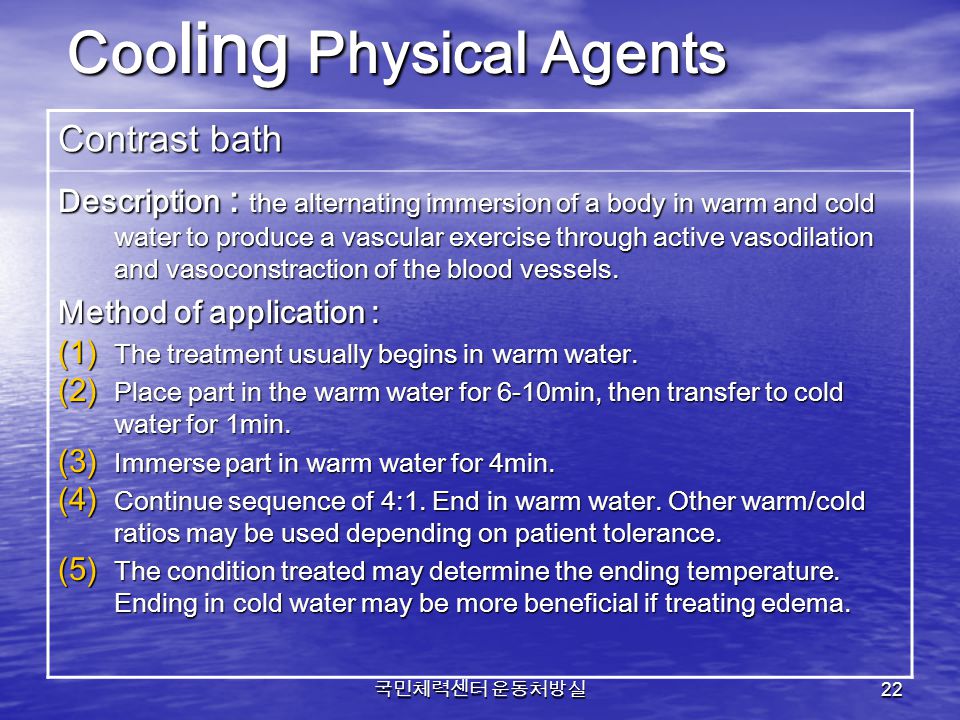 Cooling Physical Agents

Contrast bath

Description : the alternating immersion of a body in warm and cold water to produce a vascular exercise through active vasodilation and vasoconstraction of the blood vessels.

Method of application :

(1) The treatment usually begins in warm water.

(2) Place part in the warm water for 6-10min, then transfer to cold water for 1min.

(3) Immerse part in warm water for 4min.

(4) Continue sequence of 4:1. End in warm water. Other warm/cold ratios may be used depending on patient tolerance.

(5) The condition treated may determine the ending temperature. Ending in cold water may be more beneficial if treating edema.

국민체력센터 운동처방실

22